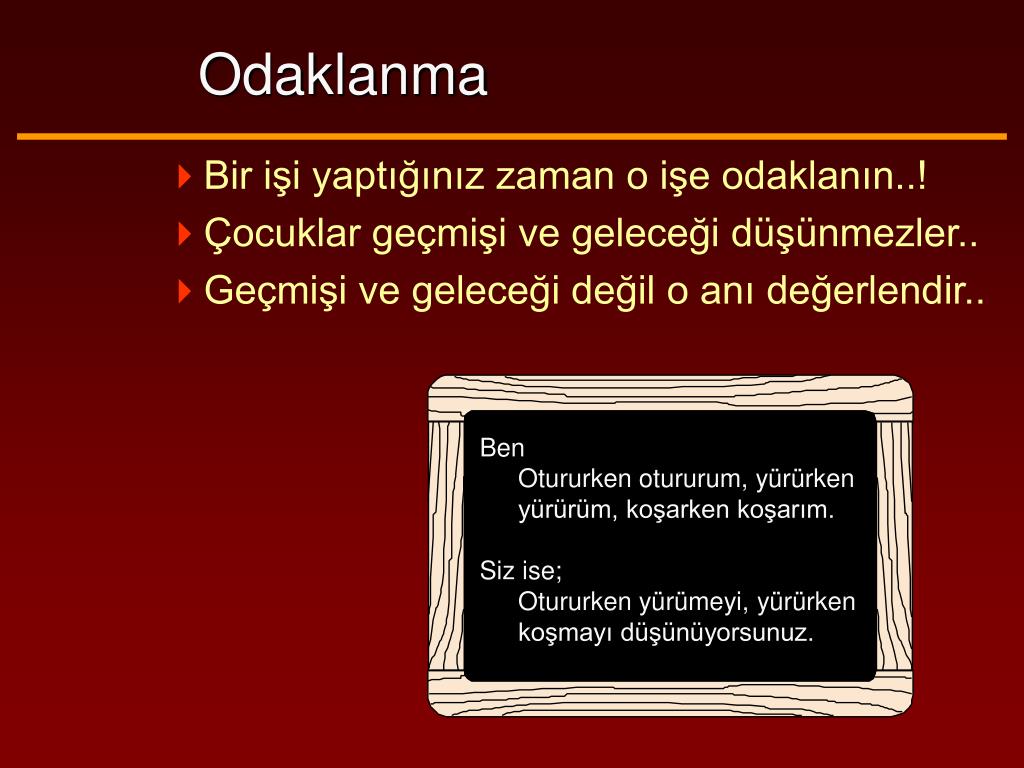 Odaklanma

Bir işi yaptığınız zaman o işe odaklanın..!

Çocuklar geçmişi ve geleceği düşünmezler..

Geçmişi ve geleceği değil o anı değerlendir..

Ben
Otururken otururum, yürürken yürürüm, koşarken koşarım.

Siz ise;
Otururken yürümeyi, yürürken koşmayı düşünüyorsunuz.